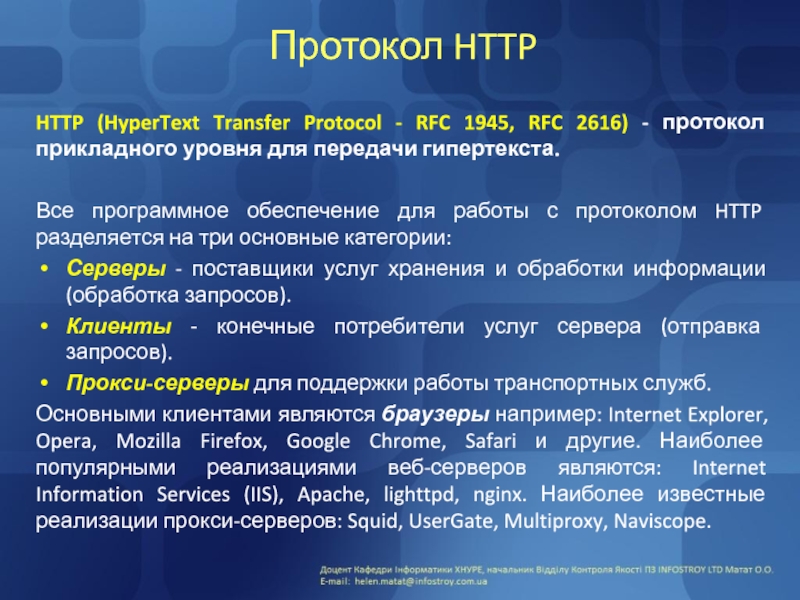 Протокол HTTP

HTTP (HyperText Transfer Protocol - RFC 1945, RFC 2616) - протокол прикладного уровня для передачи гипертекста.

Все программное обеспечение для работы с протоколом HTTP разделяется на три основные категории:

• Серверы - поставщики услуг хранения и обработки информации (обработка запросов).
• Клиенты - конечные потребители услуг сервера (отправка запросов).
• Прокси-серверы для поддержки работы транспортных служб.

Основными клиентами являются браузеры например: Internet Explorer, Opera, Mozilla Firefox, Google Chrome, Safari и другие. Наиболее популярными реализациями веб-серверов являются: Internet Information Services (IIS), Apache, lighttpd, nginx. Наиболее известные реализации прокси-серверов: Squid, UserGate, Multiproxy, Naviscope.

Доцент Кафедри Інформатики ХНУРЕ, начальник Відділу Контроля Якості ПЗ INFOSTROY LTD Матат О.О.
E-mail: helen.matat@infostroy.com.ua